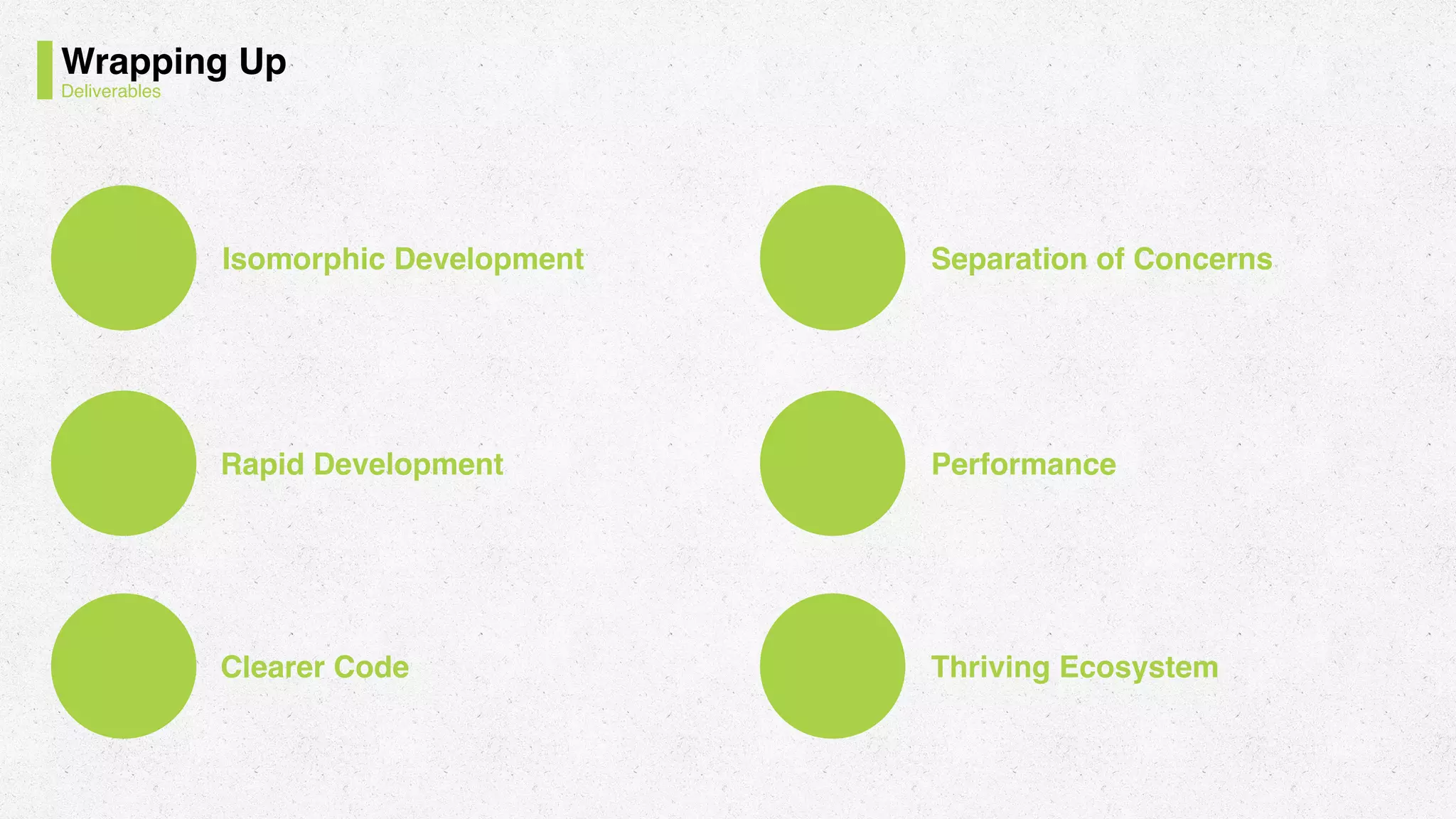 Wrapping Up
Deliverables

Isomorphic Development

Rapid Development

Clearer Code

Separation of Concerns

Performance

Thriving Ecosystem